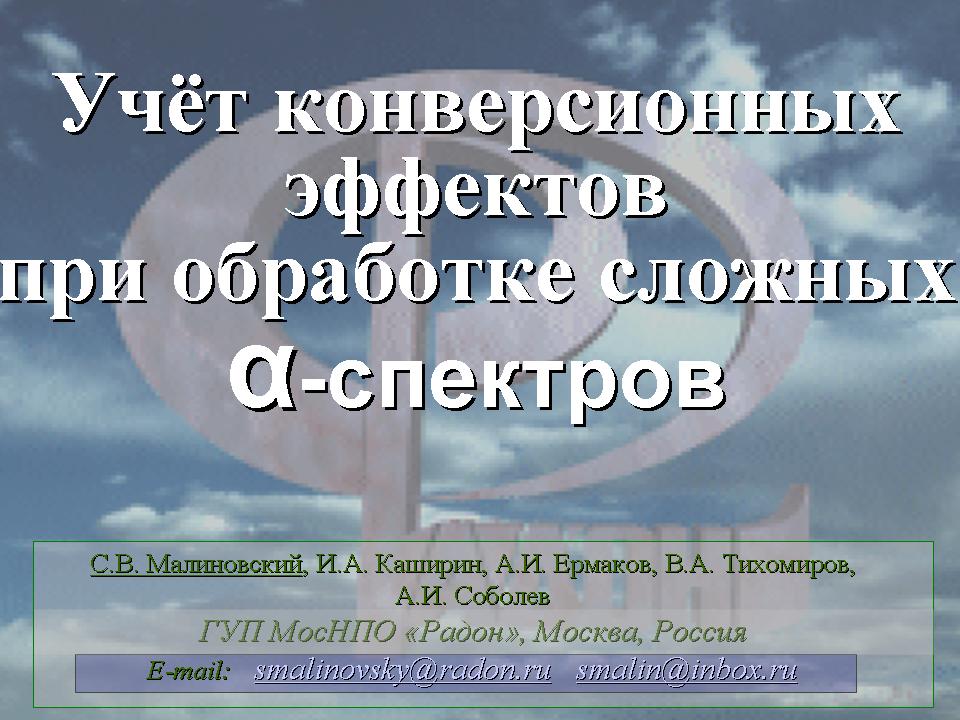 Учёт конверсионных эффектов при обработке сложных α-спектров

С.В. Малиновский, И.А. Каширин, А.И. Ермаков, В.А. Тихомиров, А.И. Соболев

ГУП МосНПО «Радон», Москва, Россия

E-mail: smalinovsky@radon.ru smalin@inbox.ru